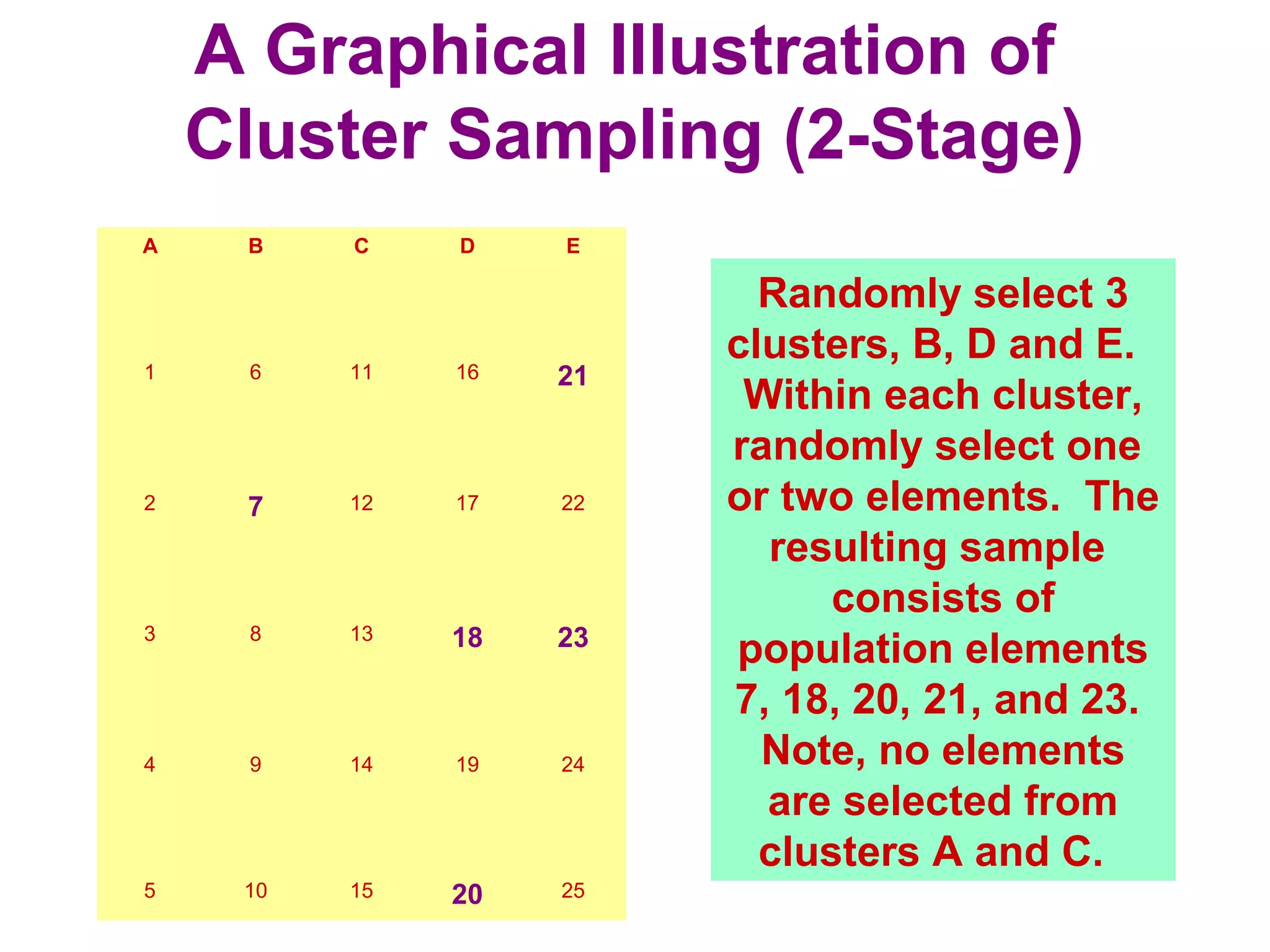 A Graphical Illustration of Cluster Sampling (2-Stage)

| A | B | C | D | E |
|---|---|---|---|---|
| 1 | 6 | 11 | 16 | 21 |
| 2 | 7 | 12 | 17 | 22 |
| 3 | 8 | 13 | 18 | 23 |
| 4 | 9 | 14 | 19 | 24 |
| 5 | 10 | 15 | 20 | 25 |

Randomly select 3 clusters, B, D and E. Within each cluster, randomly select one or two elements. The resulting sample consists of population elements 7, 18, 20, 21, and 23. Note, no elements are selected from clusters A and C.